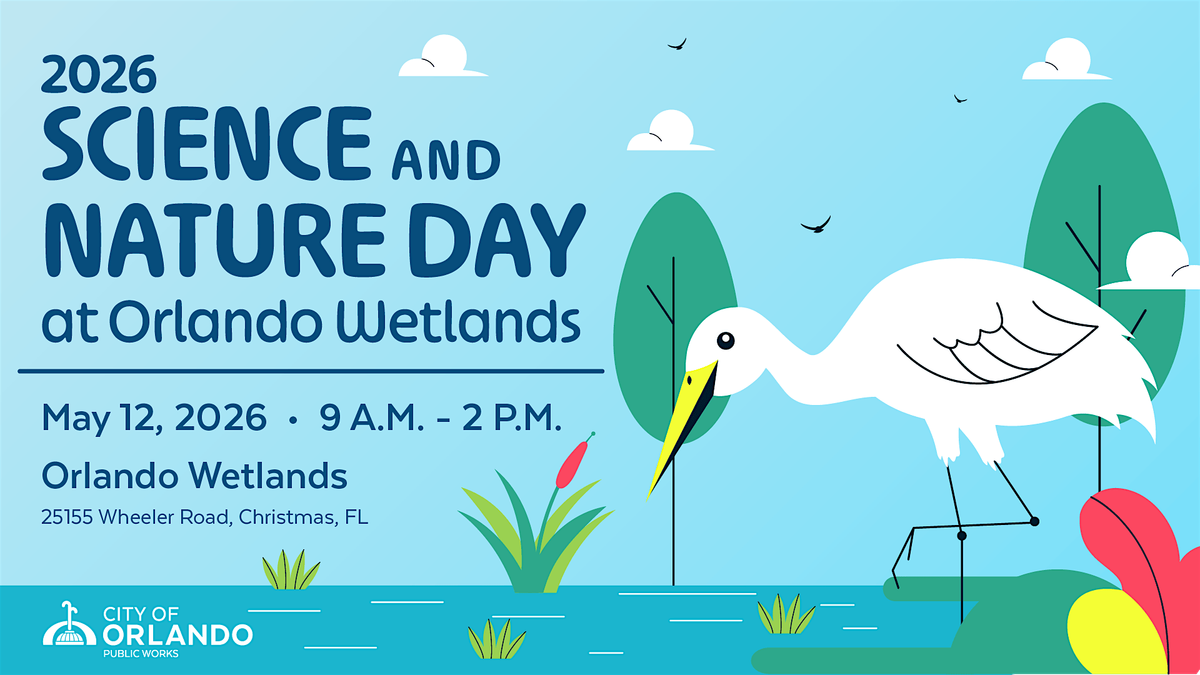 2026
SCIENCE AND NATURE DAY
at Orlando Wetlands

May 12, 2026 • 9 A.M. - 2 P.M.

Orlando Wetlands

25155 Wheeler Road, Christmas, FL

CITY OF
ORLANDO
PUBLIC WORKS